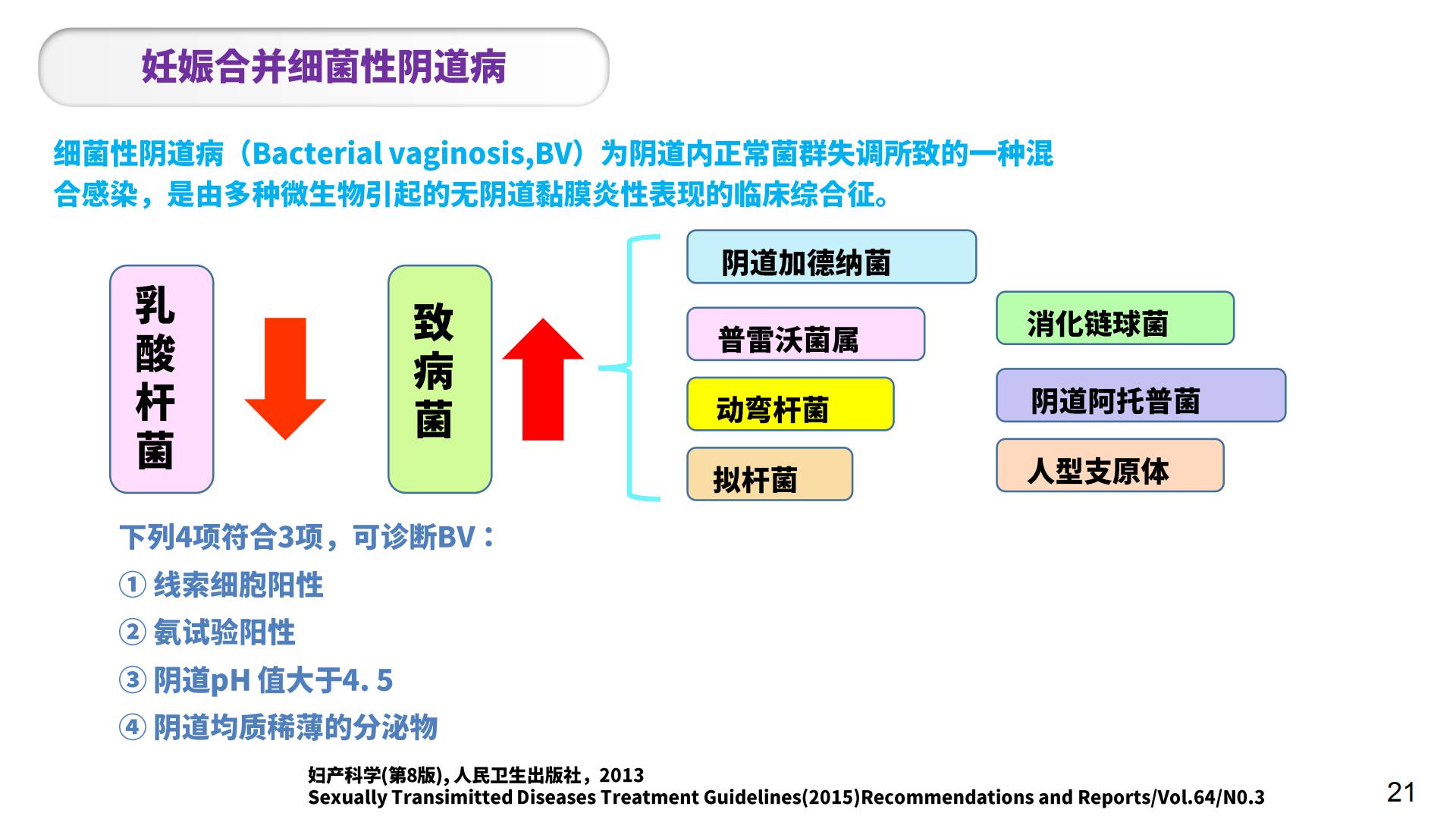 妊娠合并细菌性阴道病

细菌性阴道病（Bacterial vaginosis,BV）为阴道内正常菌群失调所致的一种混合感染，是由多种微生物引起的无阴道黏膜炎性表现的临床综合征。

乳酸杆菌

致病菌

阴道加德纳菌

普雷沃菌属

动弯杆菌

拟杆菌

消化链球菌

阴道阿托普菌

人型支原体

下列4项符合3项，可诊断BV：

① 线索细胞阳性

② 氨试验阳性

③ 阴道pH 值大于4. 5

④ 阴道均质稀薄的分泌物

妇产科学(第8版), 人民卫生出版社，2013
Sexually Transimitted Diseases Treatment Guidelines(2015)Recommendations and Reports/Vol.64/N0.3

21